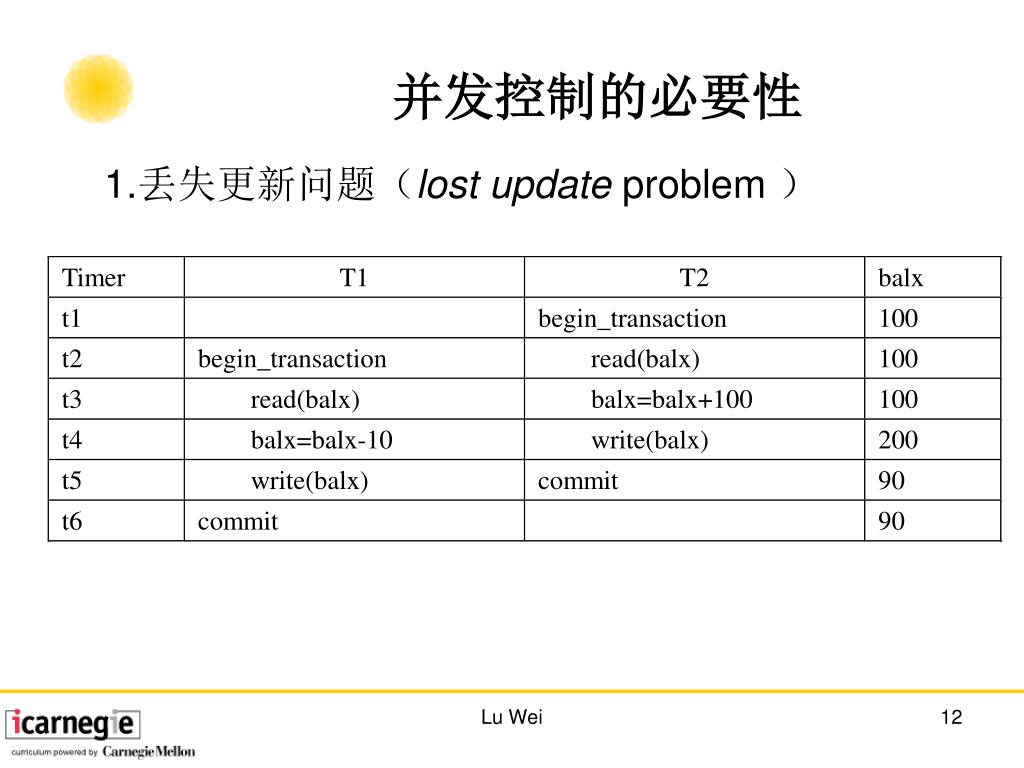 并发控制的必要性

1.丢失更新问题（lost update problem ）

| Timer | T1 | T2 | balx |
|---|---|---|---|
| t1 | | begin_transaction | 100 |
| t2 | begin_transaction | read(balx) | 100 |
| t3 | read(balx) | balx=balx+100 | 100 |
| t4 | balx=balx-10 | write(balx) | 200 |
| t5 | write(balx) | commit | 90 |
| t6 | commit | | 90 |

icarnegie
curriculum powered by CarnegieMellon

Lu Wei

12